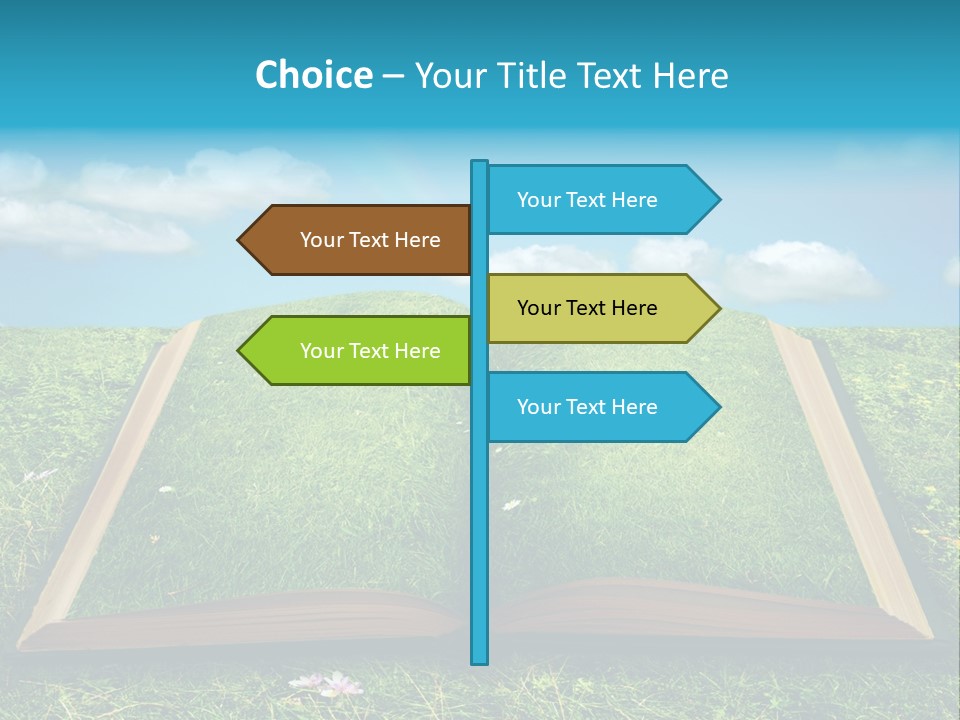 Choice – Your Title Text Here

Your Text Here

Your Text Here

Your Text Here

Your Text Here

Your Text Here